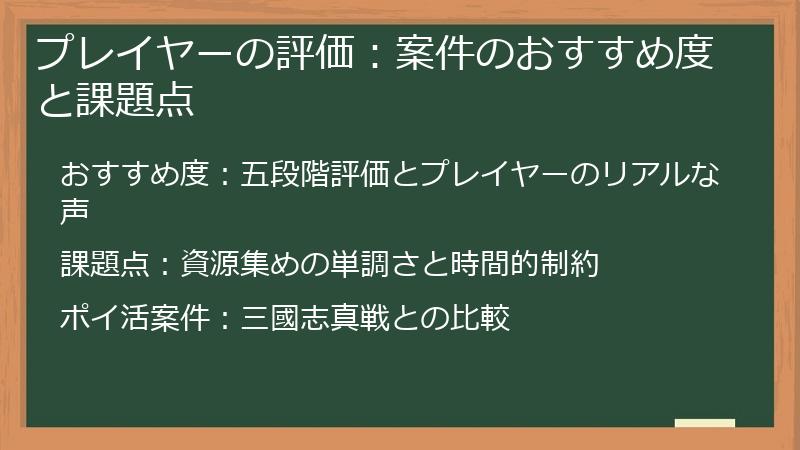 プレイヤーの評価：案件のおすすめ度と課題点

おすすめ度：五段階評価とプレイヤーのリアルな声

課題点：資源集めの単調さと時間的制約

ポイ活案件：三國志真戦との比較